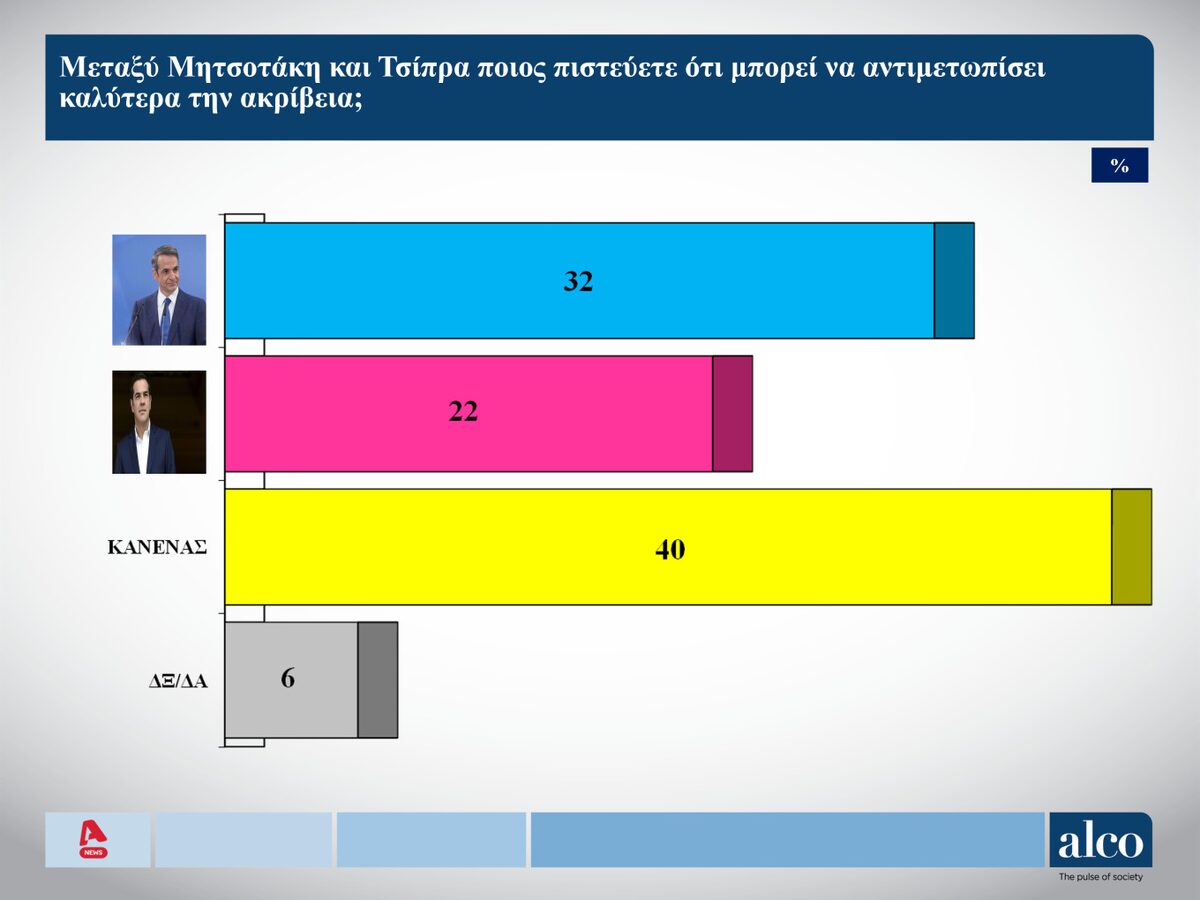 Μεταξύ Μητσοτάκη και Τσίπρα ποιος πιστεύετε ότι μπορεί να αντιμετωπίσει καλύτερα την ακρίβεια;

%

32

22

ΚΑΝΕΝΑΣ

40

ΔΞ/ΔΑ

6

NEWS

alco

The pulse of society